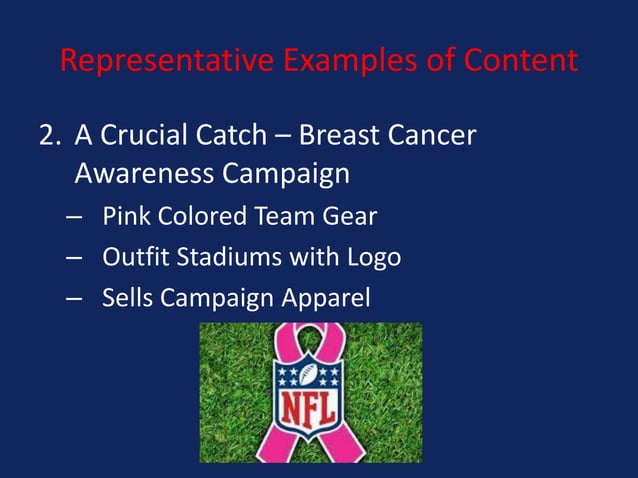 Representative Examples of Content

2. A Crucial Catch – Breast Cancer Awareness Campaign
– Pink Colored Team Gear
– Outfit Stadiums with Logo
– Sells Campaign Apparel

NFL